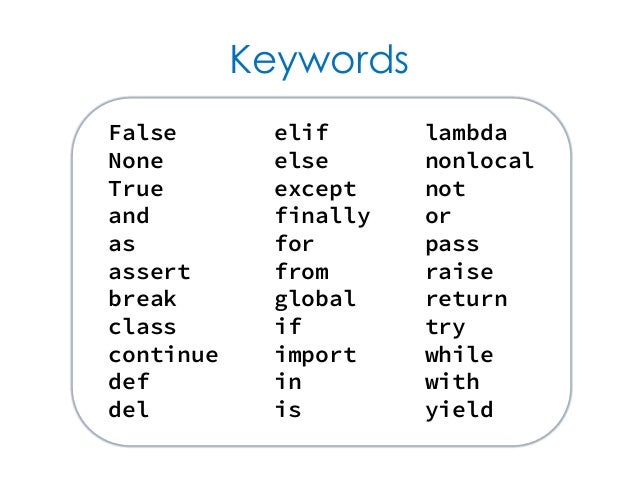 Keywords

False
None
True
and
as
assert
break
class
continue
def
del

elif
else
except
finally
for
from
global
if
import
in
is

lambda
nonlocal
not
or
pass
raise
return
try
while
with
yield